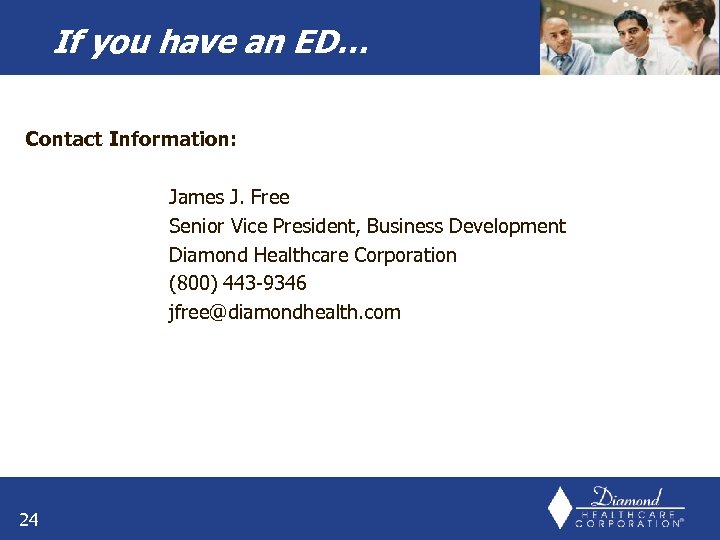 If you have an ED...

Contact Information:

James J. Free
Senior Vice President, Business Development
Diamond Healthcare Corporation
(800) 443-9346
jfree@diamondhealth.com

24

Diamond
HEALTHCARE
CORPORATION®